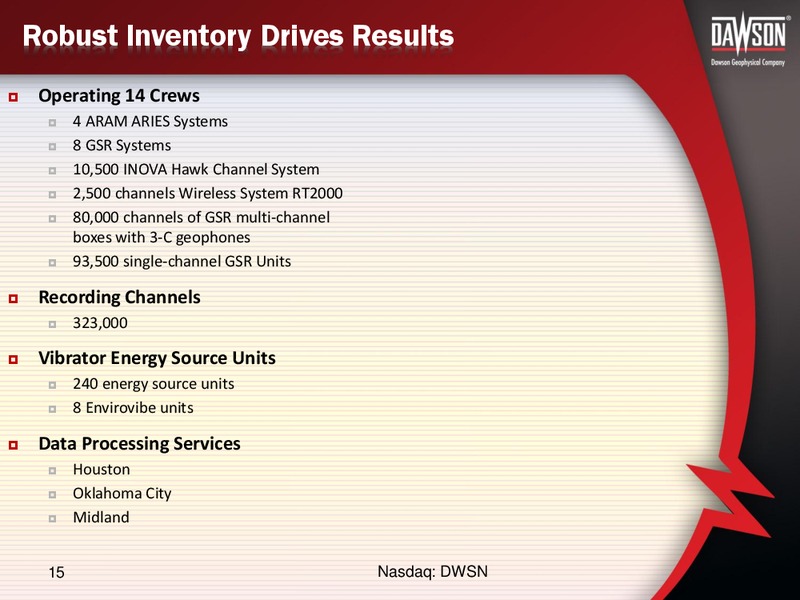 Robust Inventory Drives Results

DAWSON®
Dawson Geophysical Company

Operating 14 Crews

4 ARAM ARIES Systems

8 GSR Systems

10,500 INOVA Hawk Channel System

2,500 channels Wireless System RT2000

80,000 channels of GSR multi-channel boxes with 3-C geophones

93,500 single-channel GSR Units

Recording Channels

323,000

Vibrator Energy Source Units

240 energy source units

8 Envirovibe units

Data Processing Services

Houston

Oklahoma City

Midland

15

Nasdaq: DWSN